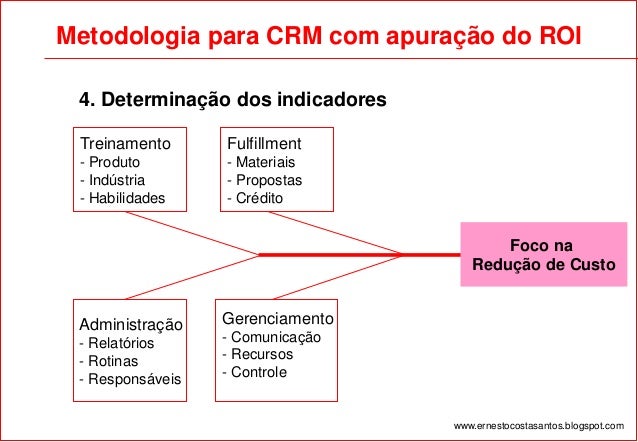 Metodologia para CRM com apuração do ROI

4. Determinação dos indicadores

Treinamento
- Produto
- Indústria
- Habilidades

Fulfillment
- Materiais
- Propostas
- Crédito

Foco na Redução de Custo

Administração
- Relatórios
- Rotinas
- Responsáveis

Gerenciamento
- Comunicação
- Recursos
- Controle

www.ernestocostasantos.blogspot.com